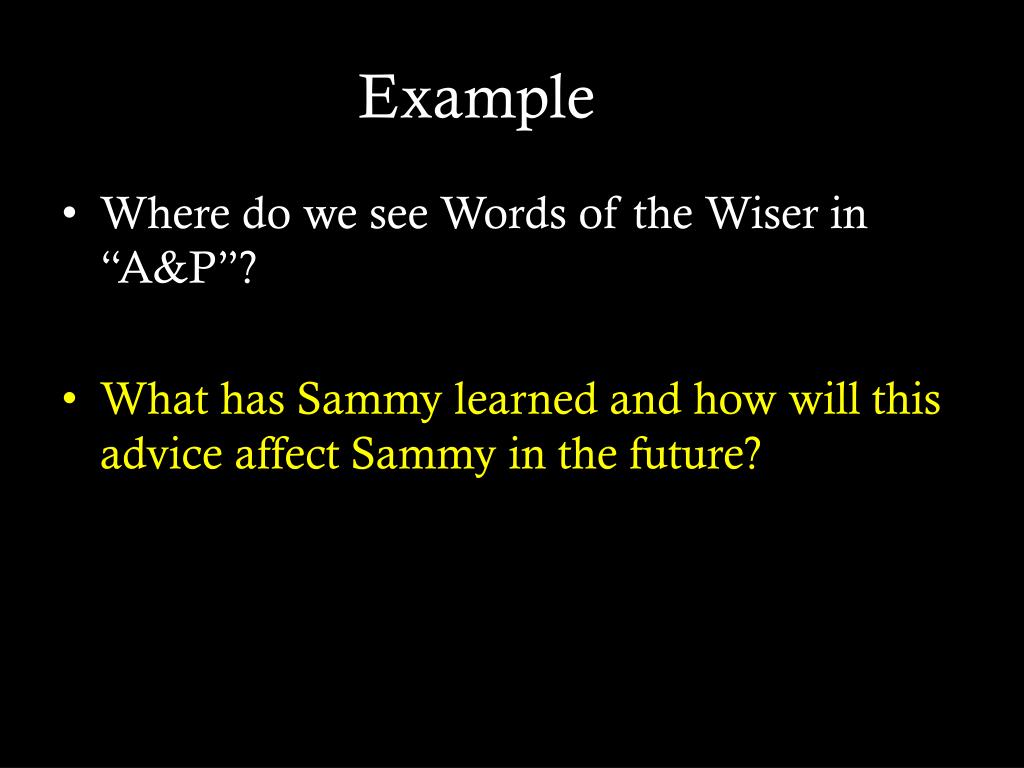 Example

• Where do we see Words of the Wiser in “A&P”?

• What has Sammy learned and how will this advice affect Sammy in the future?